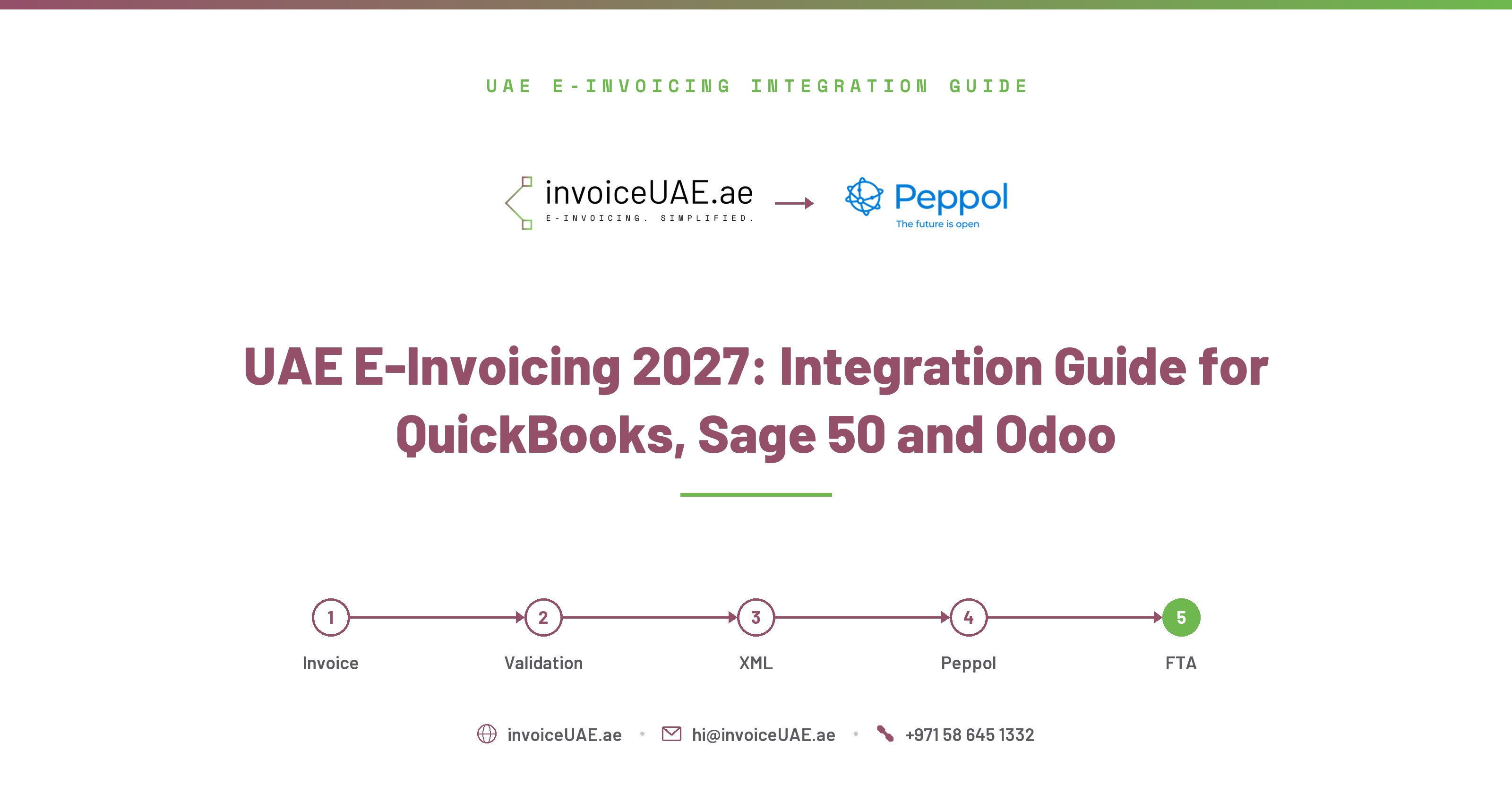 UAE E-INVOICING INTEGRATION GUIDE

invoiceUAE.ae
E-INVOICING. SIMPLIFIED.

Peppol
The future is open

UAE E-Invoicing 2027: Integration Guide for QuickBooks, Sage 50 and Odoo

1 Invoice
2 Validation
3 XML
4 Peppol
5 FTA

invoiceUAE.ae • hi@invoiceUAE.ae • +971 58 645 1332